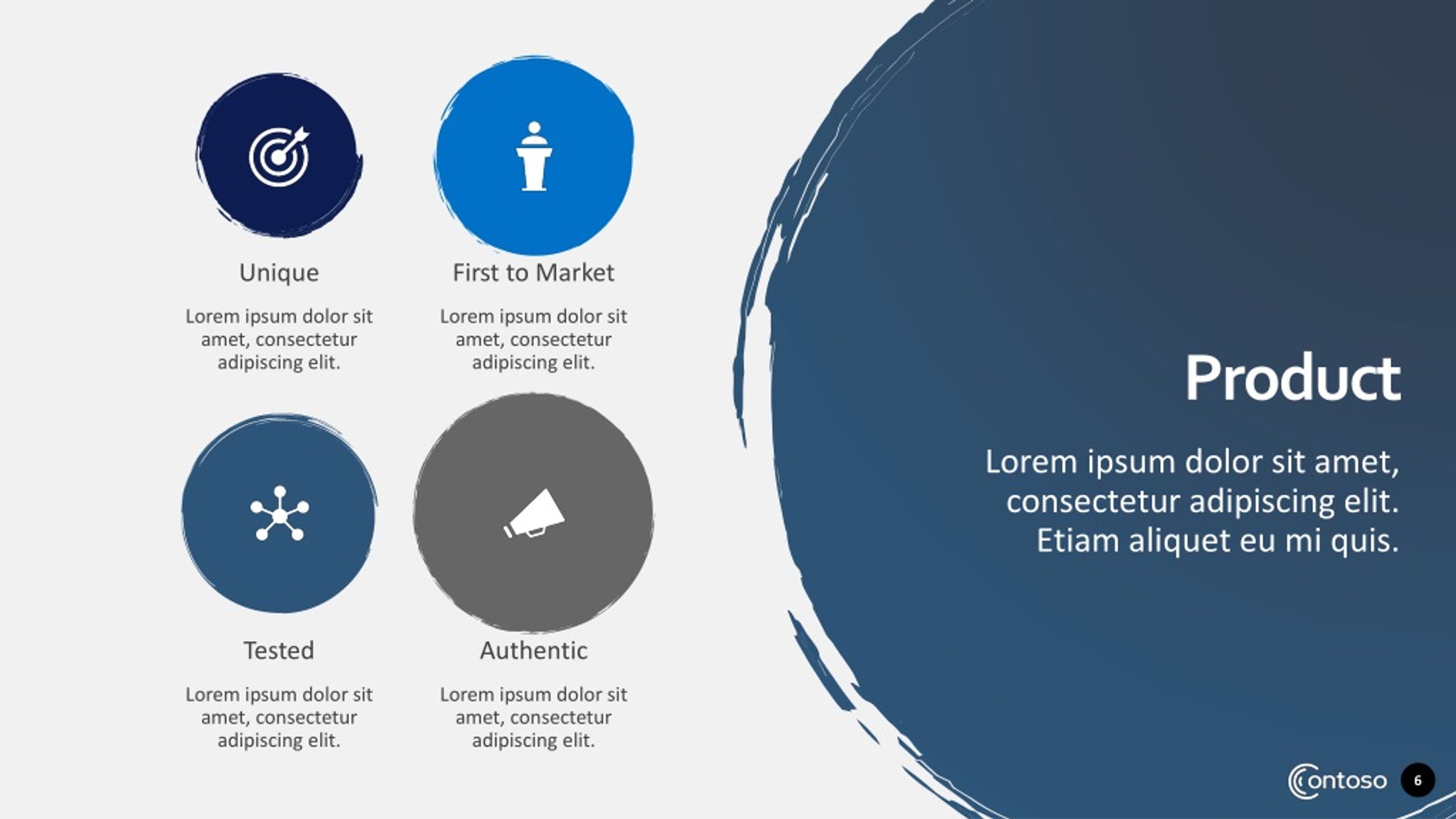 Unique

Lorem ipsum dolor sit amet, consectetur adipiscing elit.

First to Market

Lorem ipsum dolor sit amet, consectetur adipiscing elit.

Tested

Lorem ipsum dolor sit amet, consectetur adipiscing elit.

Authentic

Lorem ipsum dolor sit amet, consectetur adipiscing elit.

Product

Lorem ipsum dolor sit amet, consectetur adipiscing elit. Etiam aliquet eu mi quis.

Contoso 6